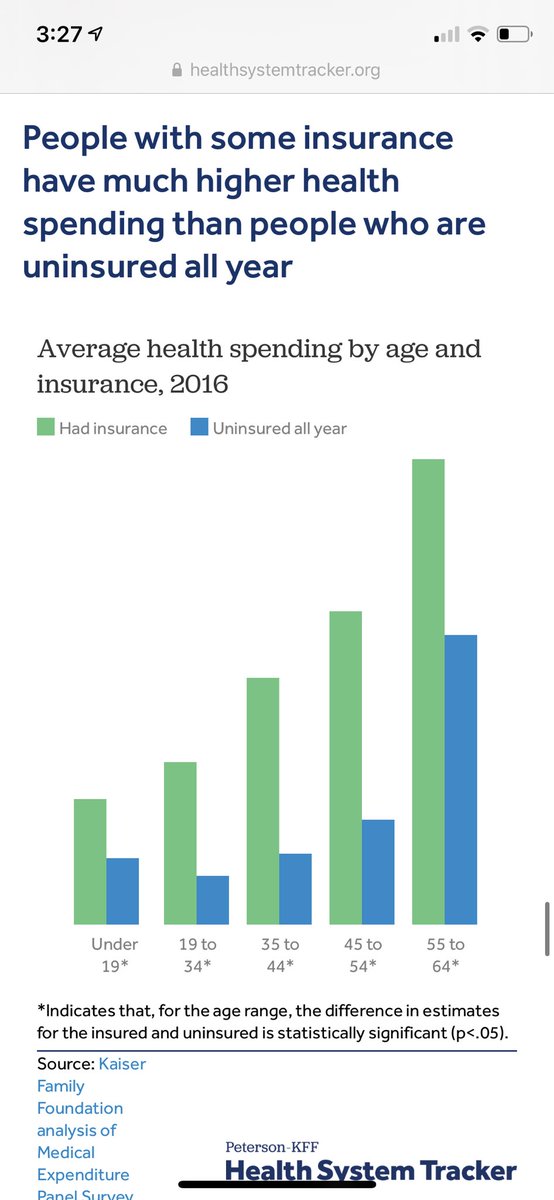 3:27

healthsystemtracker.org

People with some insurance have much higher health spending than people who are uninsured all year

Average health spending by age and insurance, 2016

Had insurance Uninsured all year

Under 19*
19 to 34*
35 to 44*
45 to 54*
55 to 64*

*Indicates that, for the age range, the difference in estimates for the insured and uninsured is statistically significant (p<.05).

Source: Kaiser Family Foundation analysis of Medical Expenditure Panel Survey

Peterson-KFF
Health System Tracker